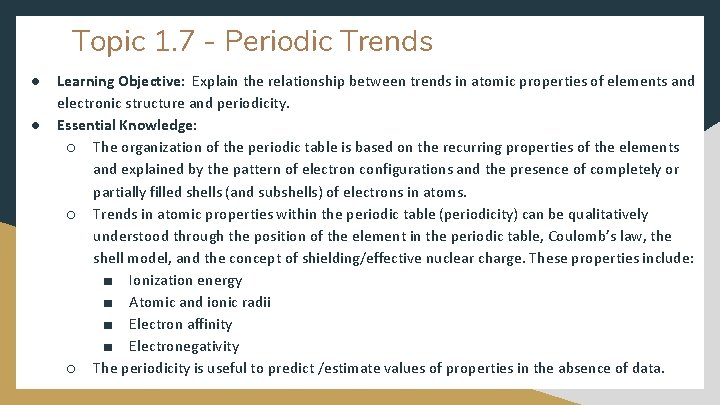 Topic 1.7 - Periodic Trends

● Learning Objective: Explain the relationship between trends in atomic properties of elements and electronic structure and periodicity.
● Essential Knowledge:
○ The organization of the periodic table is based on the recurring properties of the elements and explained by the pattern of electron configurations and the presence of completely or partially filled shells (and subshells) of electrons in atoms.
○ Trends in atomic properties within the periodic table (periodicity) can be qualitatively understood through the position of the element in the periodic table, Coulomb's law, the shell model, and the concept of shielding/effective nuclear charge. These properties include:
■ Ionization energy
■ Atomic and ionic radii
■ Electron affinity
■ Electronegativity
○ The periodicity is useful to predict /estimate values of properties in the absence of data.